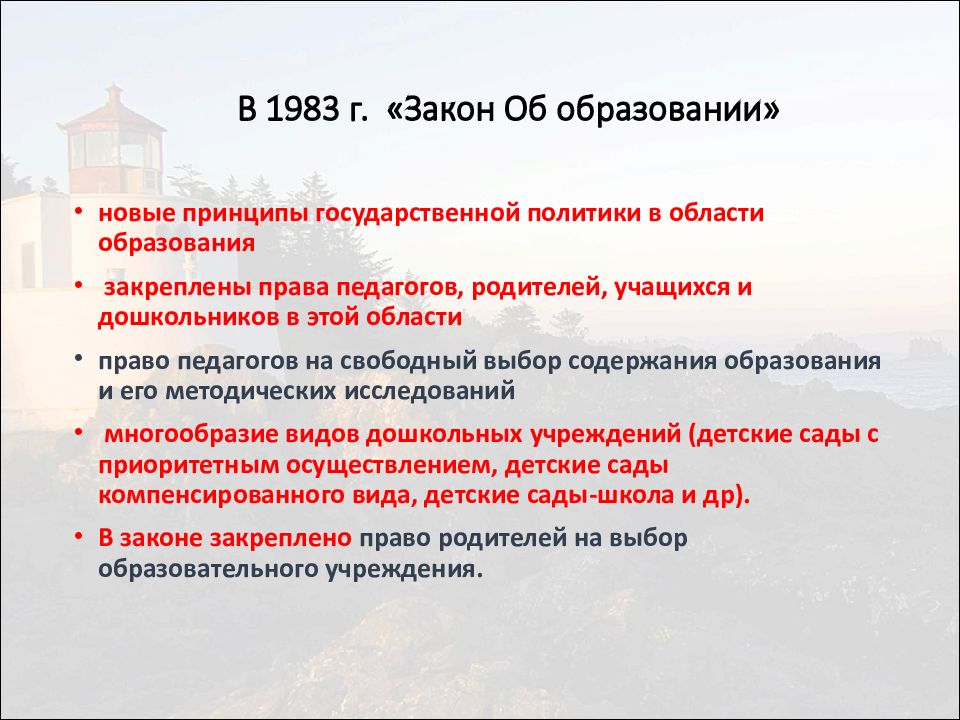 В 1983 г. «Закон Об образовании»

• новые принципы государственной политики в области образования

• закреплены права педагогов, родителей, учащихся и дошкольников в этой области

• право педагогов на свободный выбор содержания образования и его методических исследований

• многообразие видов дошкольных учреждений (детские сады с приоритетным осуществлением, детские сады компенсированного вида, детские сады-школа и др).

• В законе закреплено право родителей на выбор образовательного учреждения.